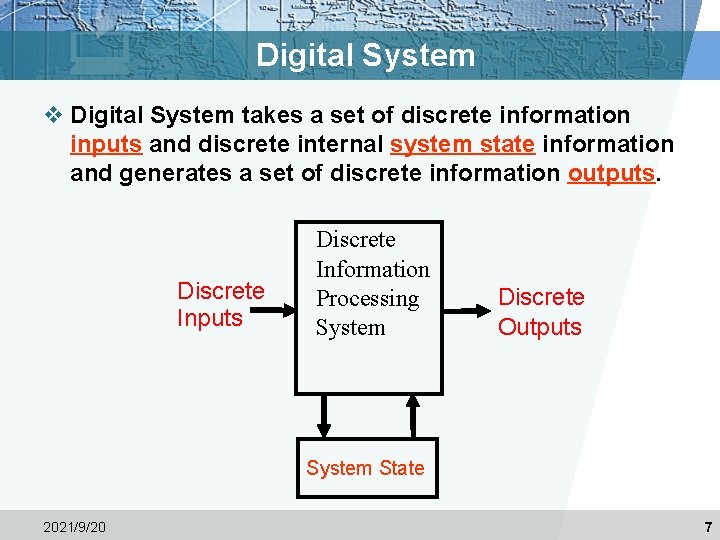 Digital System

❖ Digital System takes a set of discrete information inputs and discrete internal system state information and generates a set of discrete information outputs.

Discrete Inputs

Discrete Information Processing System

Discrete Outputs

System State

2021/9/20

7